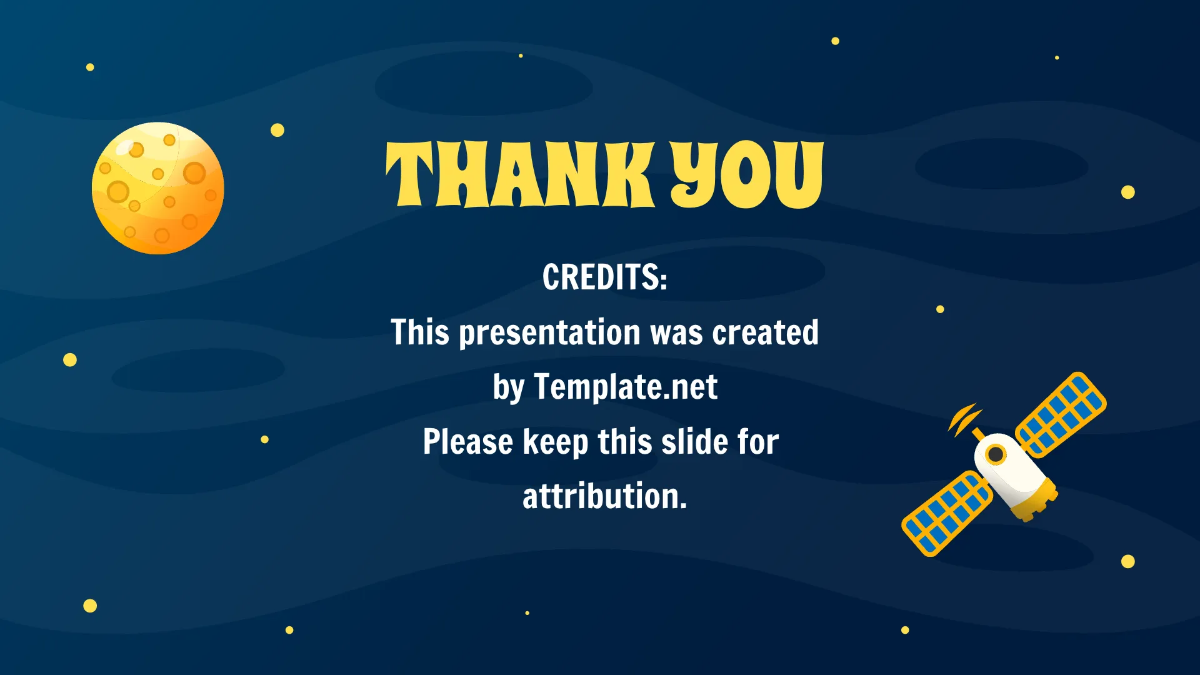 THANK YOU

CREDITS:
This presentation was created by Template.net
Please keep this slide for attribution.